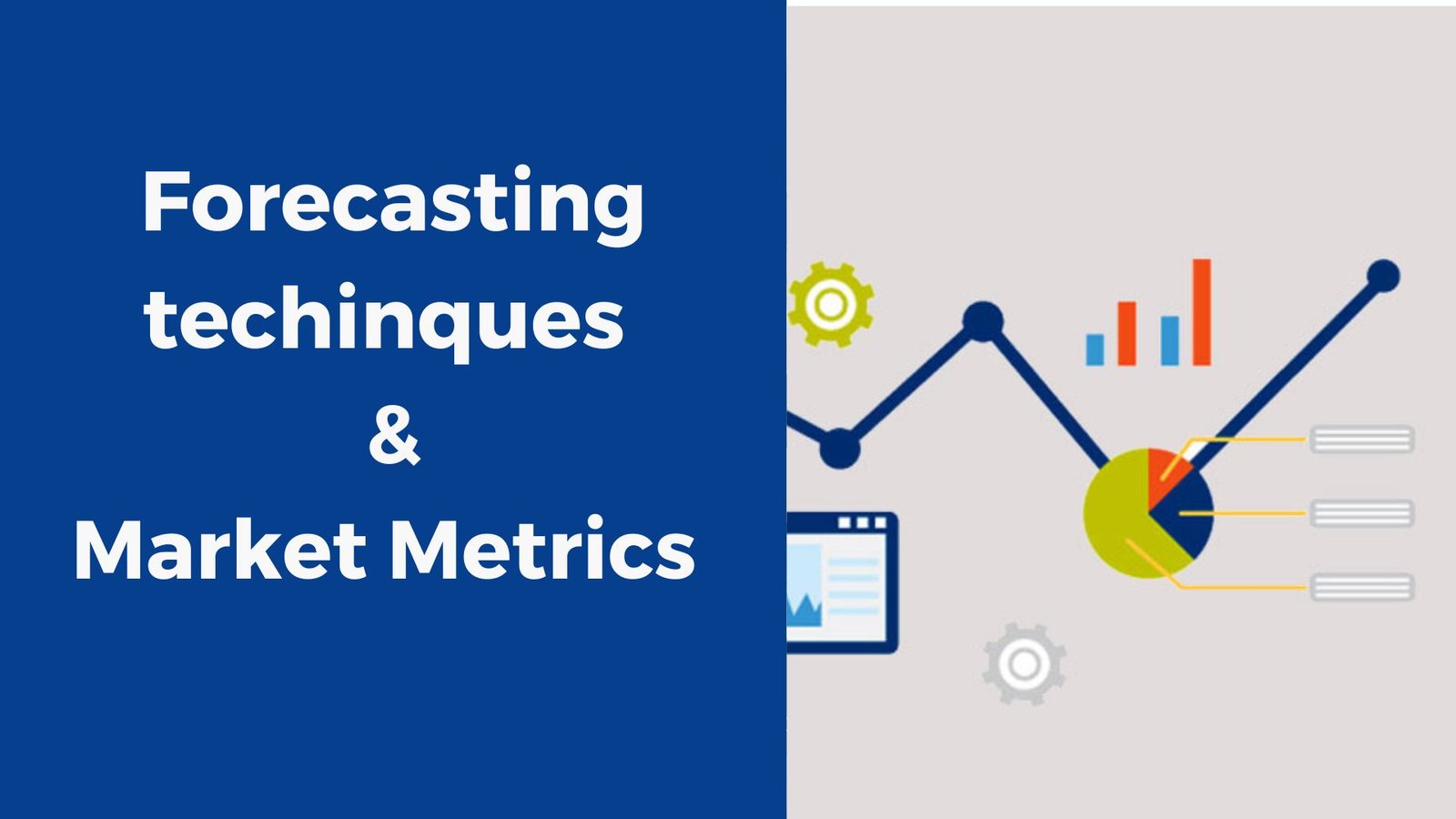 Forecasting techinques & Market Metrics